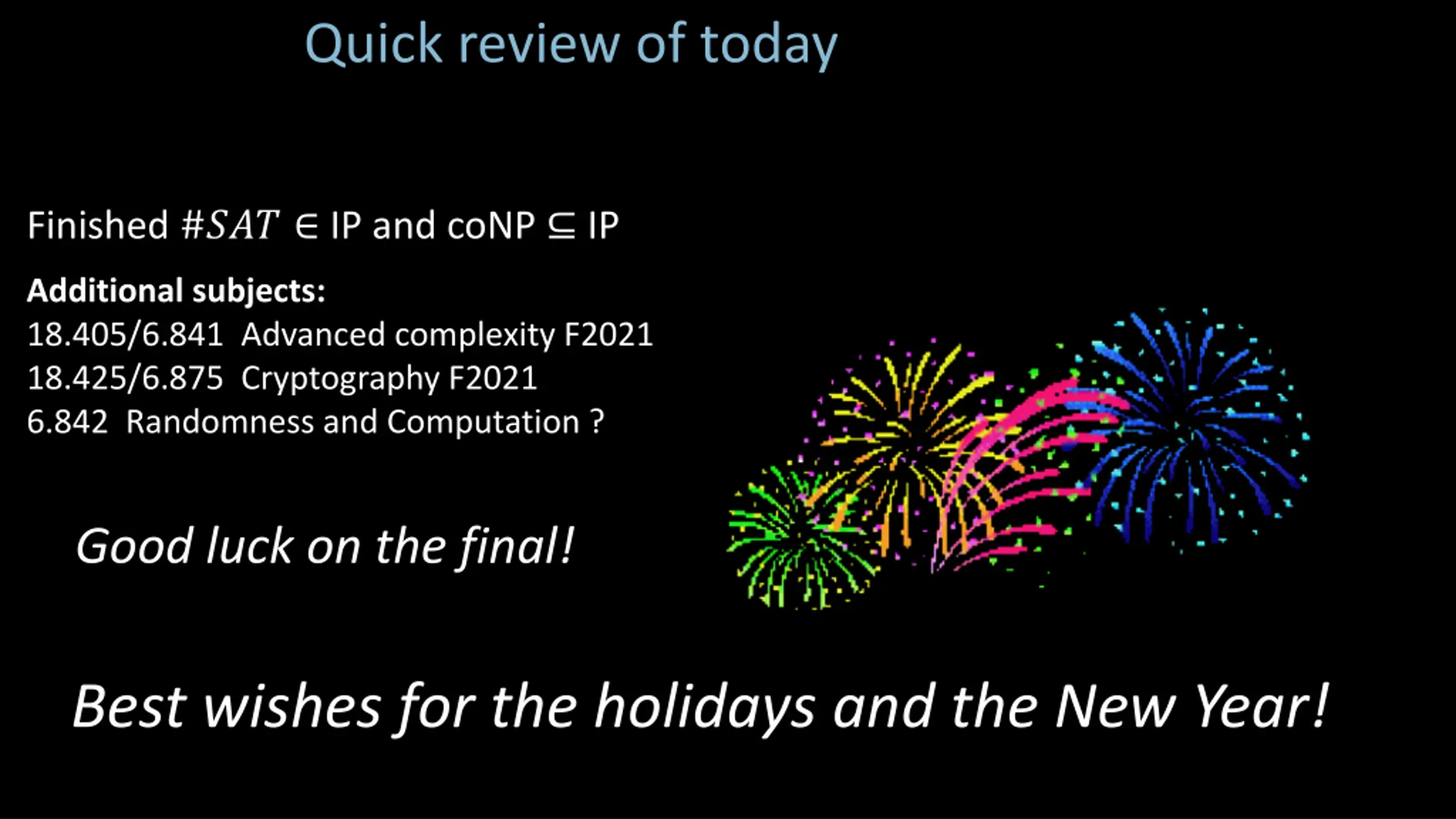 Quick review of today

Finished $\#SAT \in$ IP and coNP $\subseteq$ IP

Additional subjects:
18.405/6.841 Advanced complexity F2021
18.425/6.875 Cryptography F2021
6.842 Randomness and Computation ?

Good luck on the final!

Best wishes for the holidays and the New Year!